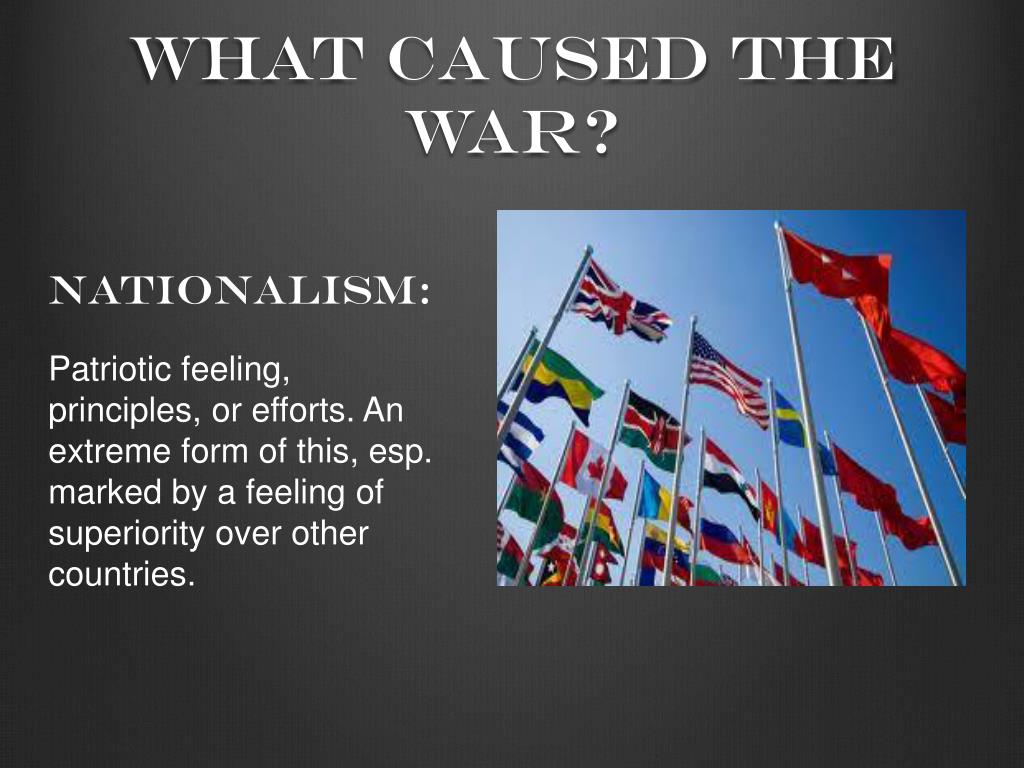 WHAT CAUSED THE WAR?

NATIONALISM:

Patriotic feeling, principles, or efforts. An extreme form of this, esp. marked by a feeling of superiority over other countries.